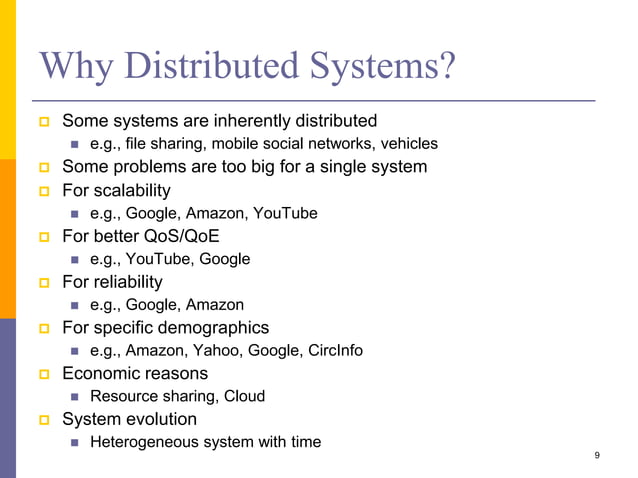 Why Distributed Systems?

Some systems are inherently distributed
e.g., file sharing, mobile social networks, vehicles
Some problems are too big for a single system
For scalability
e.g., Google, Amazon, YouTube
For better QoS/QoE
e.g., YouTube, Google
For reliability
e.g., Google, Amazon
For specific demographics
e.g., Amazon, Yahoo, Google, CircInfo
Economic reasons
Resource sharing, Cloud
System evolution
Heterogeneous system with time

9